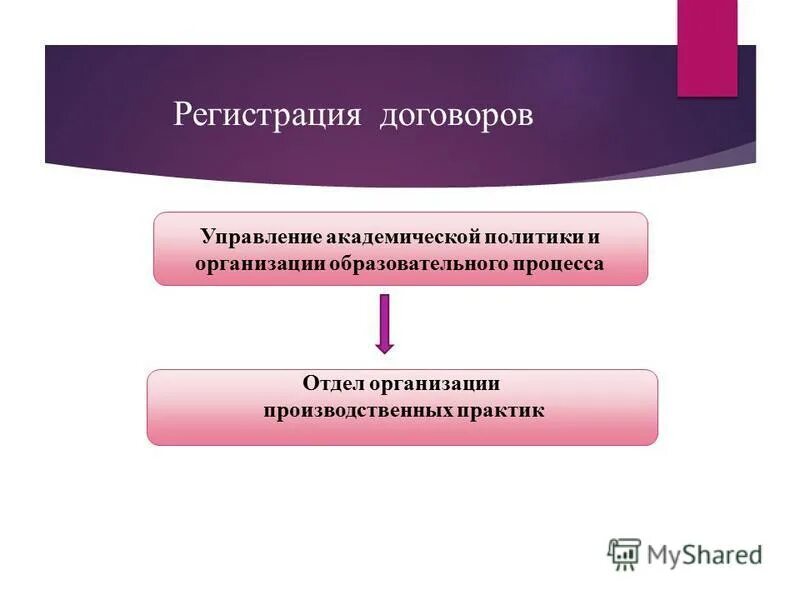 Регистрация договоров

Управление академической политики и организации образовательного процесса

Отдел организации производственных практик

MyShared